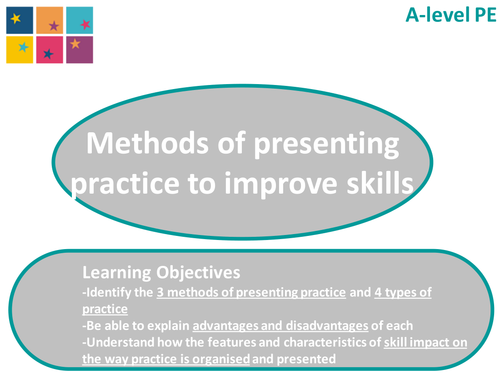 A-level PE

Methods of presenting practice to improve skills

Learning Objectives
-Identify the 3 methods of presenting practice and 4 types of practice
-Be able to explain advantages and disadvantages of each
-Understand how the features and characteristics of skill impact on the way practice is organised and presented